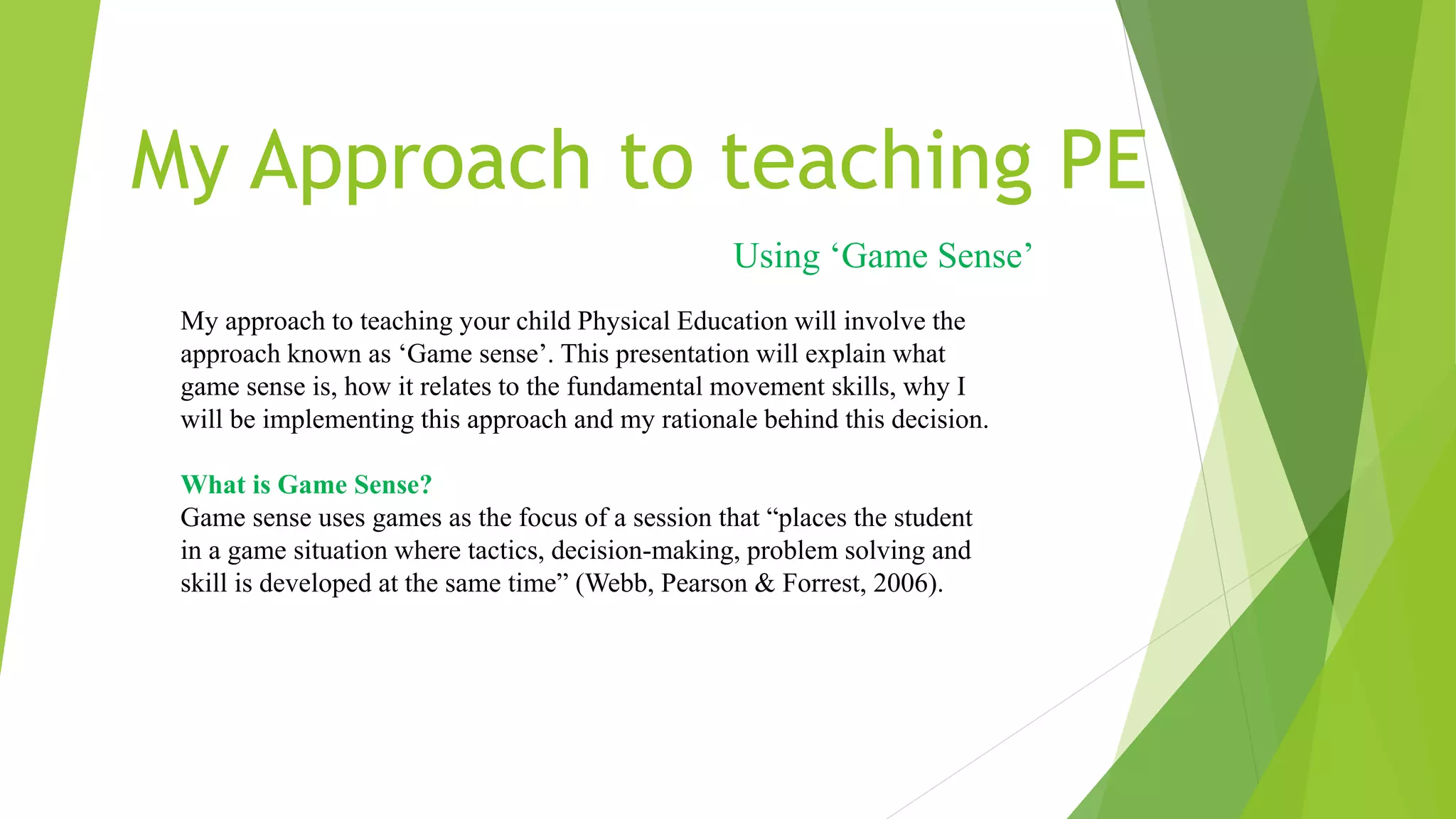 My Approach to teaching PE

Using ‘Game Sense’

My approach to teaching your child Physical Education will involve the approach known as ‘Game sense’. This presentation will explain what game sense is, how it relates to the fundamental movement skills, why I will be implementing this approach and my rationale behind this decision.

What is Game Sense?
Game sense uses games as the focus of a session that “places the student in a game situation where tactics, decision-making, problem solving and skill is developed at the same time” (Webb, Pearson & Forrest, 2006).